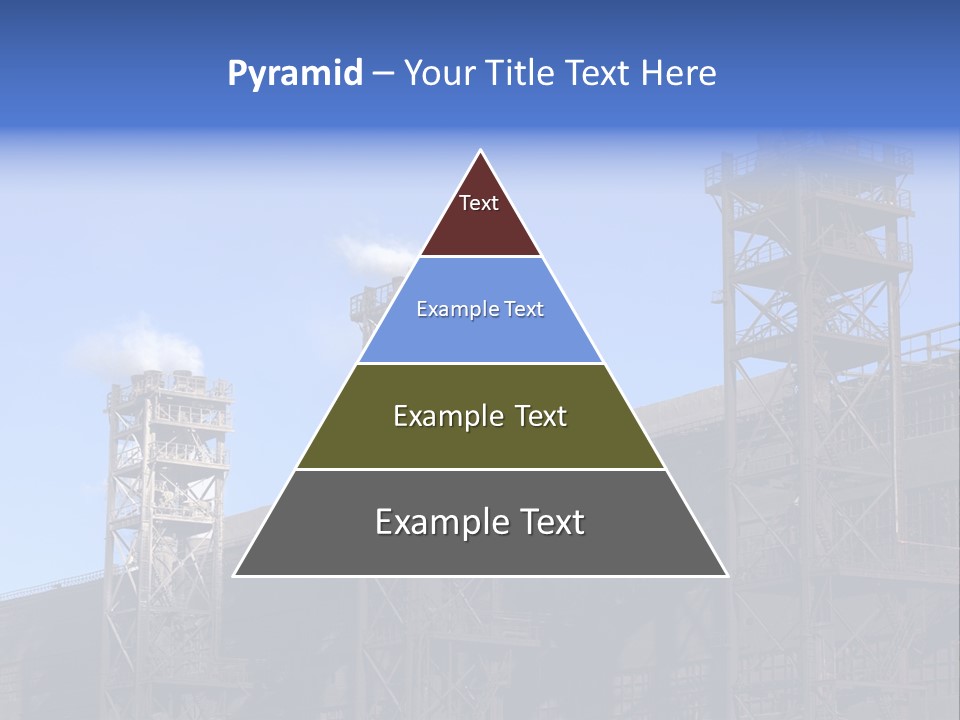 Pyramid – Your Title Text Here

Text

Example Text

Example Text

Example Text